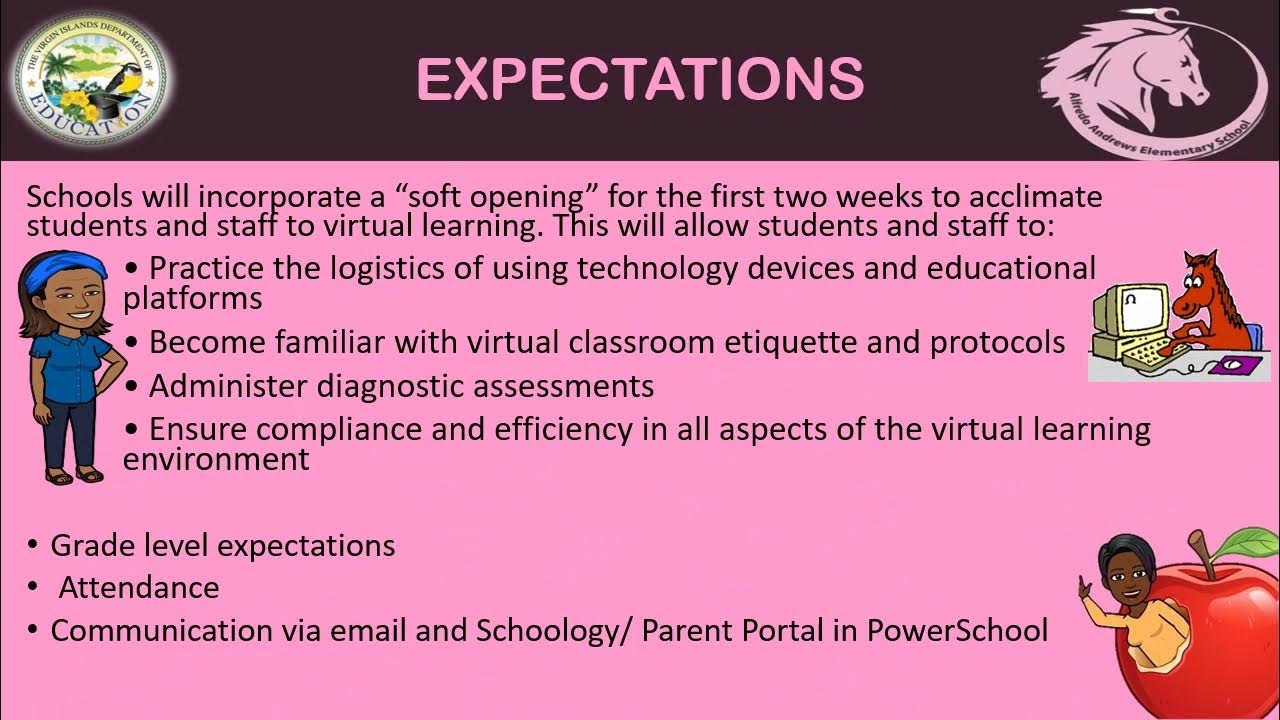 THE VIRGIN ISLANDS DEPARTMENT OF EDUCATION

EXPECTATIONS

Alfredo Andrews Elementary School

Schools will incorporate a “soft opening” for the first two weeks to acclimate students and staff to virtual learning. This will allow students and staff to:

• Practice the logistics of using technology devices and educational platforms
• Become familiar with virtual classroom etiquette and protocols
• Administer diagnostic assessments
• Ensure compliance and efficiency in all aspects of the virtual learning environment

• Grade level expectations
• Attendance
• Communication via email and Schoology/ Parent Portal in PowerSchool